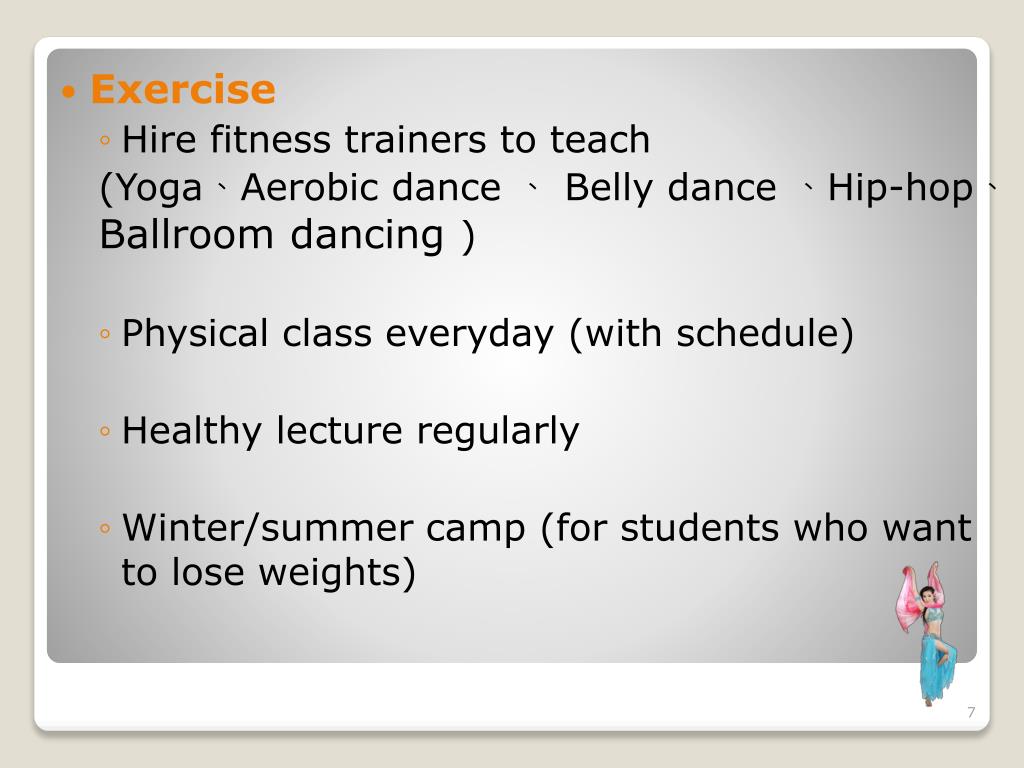 • Exercise
◦ Hire fitness trainers to teach
(Yoga、Aerobic dance 、 Belly dance 、Hip-hop、Ballroom dancing )

◦ Physical class everyday (with schedule)

◦ Healthy lecture regularly

◦ Winter/summer camp (for students who want to lose weights)

7